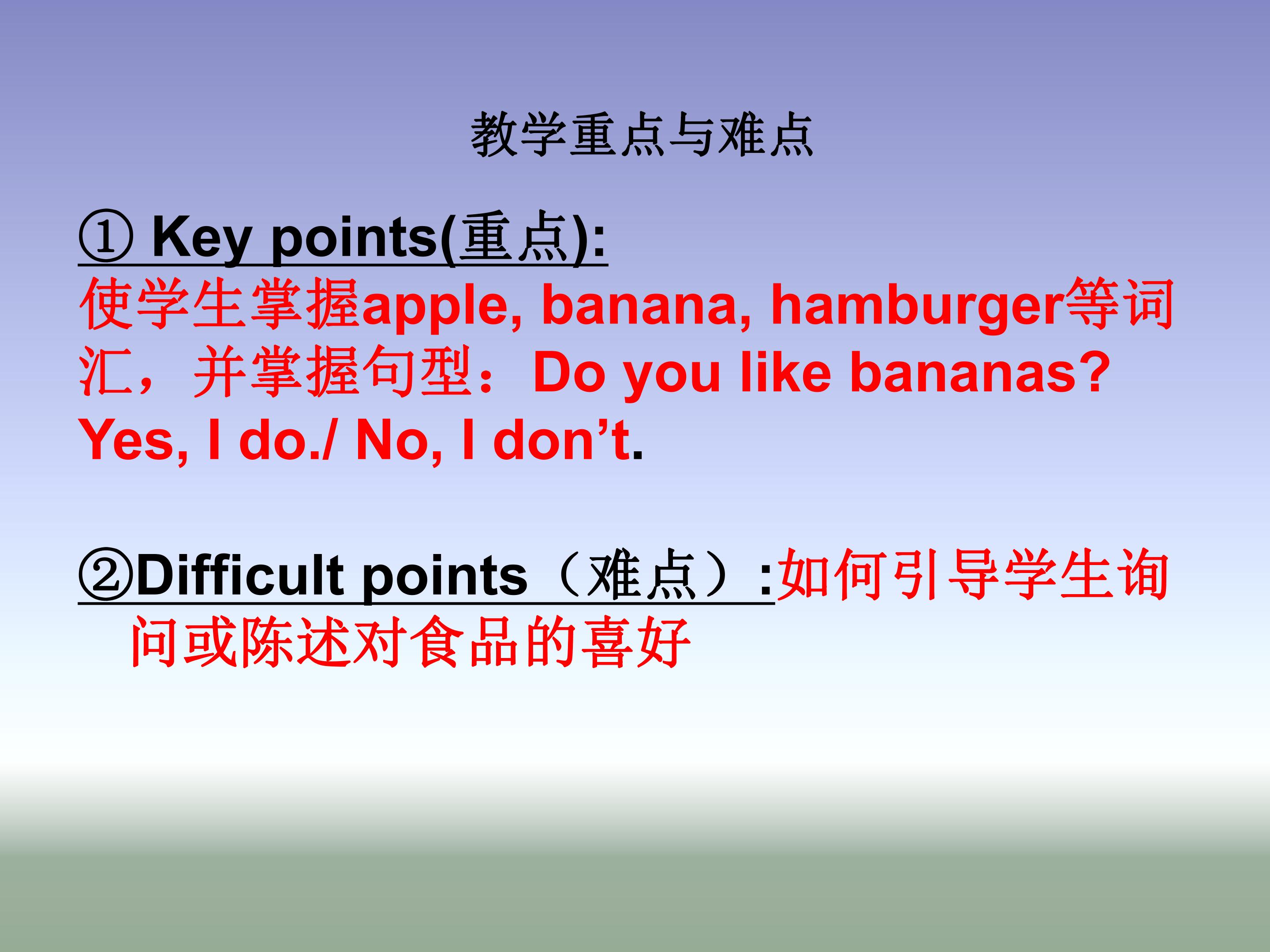 教学重点与难点

① Key points(重点):
使学生掌握apple, banana, hamburger等词汇，并掌握句型：Do you like bananas? Yes, I do./ No, I don’t.

②Difficult points（难点）:如何引导学生询问或陈述对食品的喜好